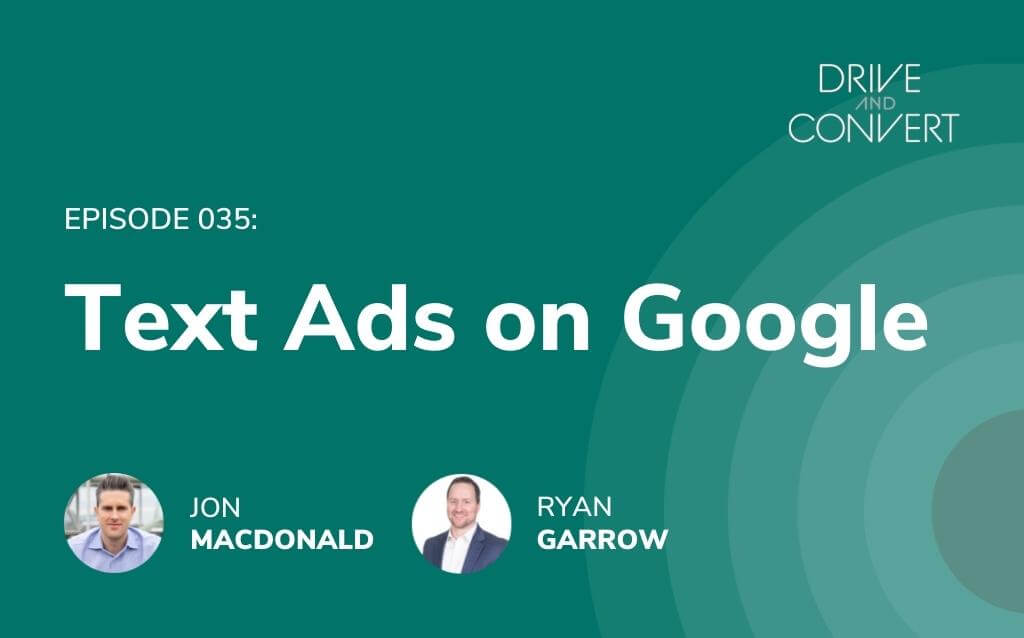 DRIVE AND CONVERT

EPISODE 035:

Text Ads on Google

JON MACDONALD

RYAN GARROW